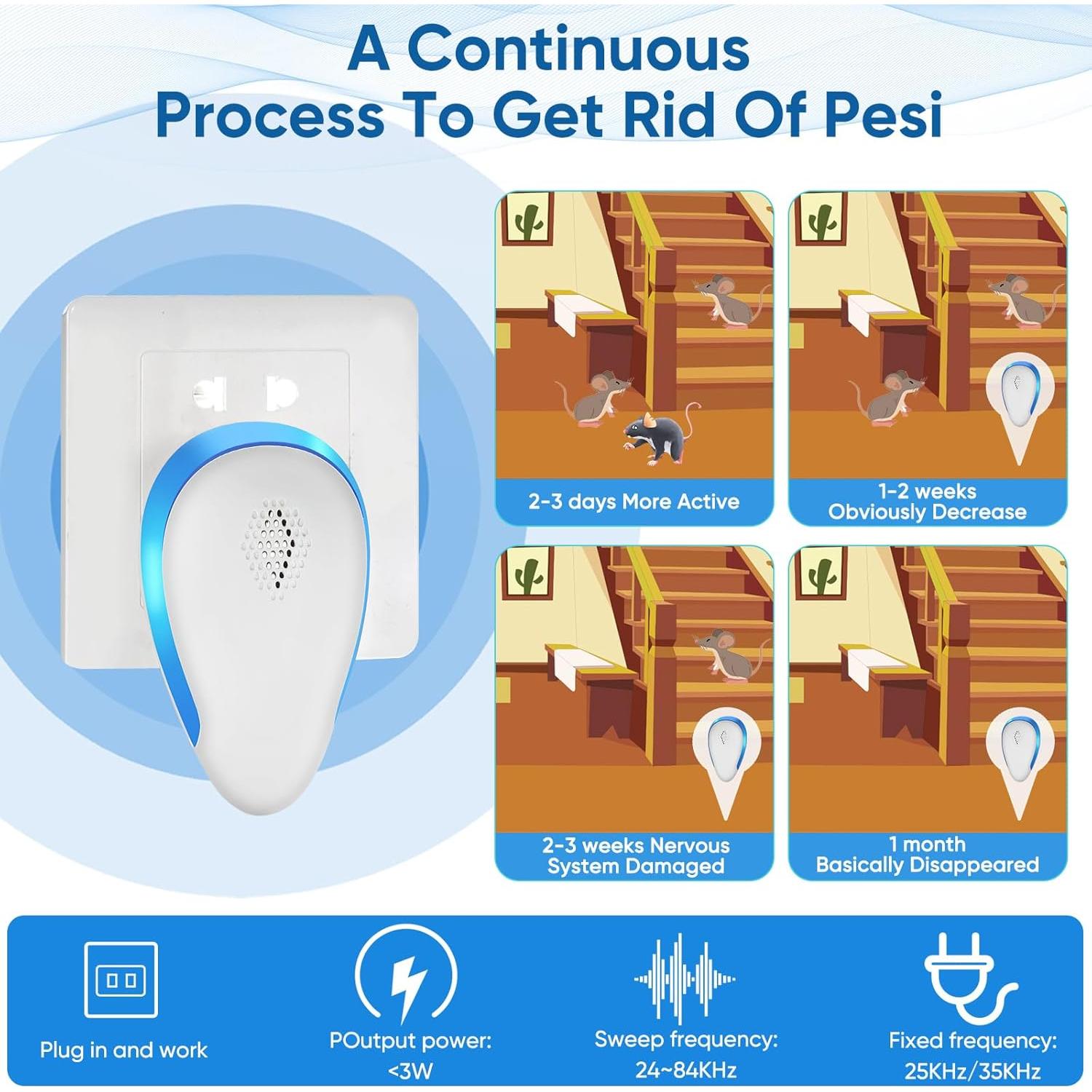 A Continuous Process To Get Rid Of Pesi

2-3 days More Active

1-2 weeks Obviously Decrease

2-3 weeks Nervous System Damaged

1 month Basically Disappeared

Plug in and work

POutput power: <3W

Sweep frequency: 24~84KHz

Fixed frequency: 25KHz/35KHz